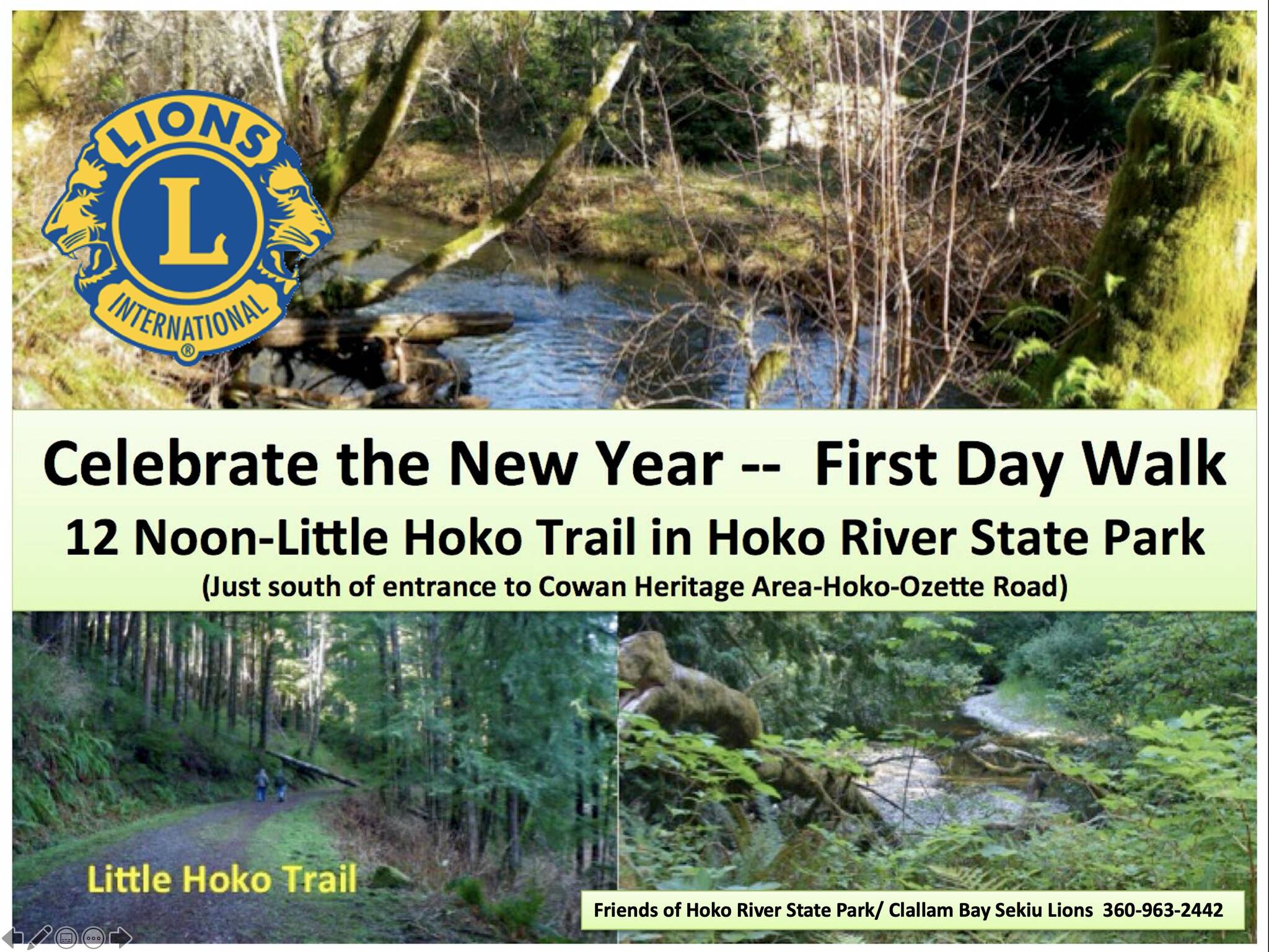 LIONS
L
INTERNATIONAL
®

Celebrate the New Year -- First Day Walk
12 Noon-Little Hoko Trail in Hoko River State Park
(Just south of entrance to Cowan Heritage Area-Hoko-Ozette Road)

Little Hoko Trail

Friends of Hoko River State Park/ Clallam Bay Sekiu Lions 360-963-2442